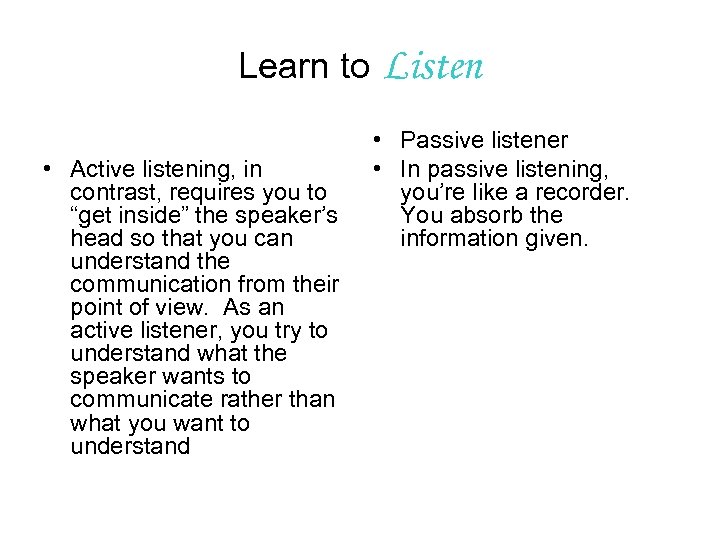 Learn to Listen

• Active listening, in contrast, requires you to “get inside” the speaker’s head so that you can understand the communication from their point of view.  As an active listener, you try to understand what the speaker wants to communicate rather than what you want to understand

• Passive listener
• In passive listening, you’re like a recorder. You absorb the information given.